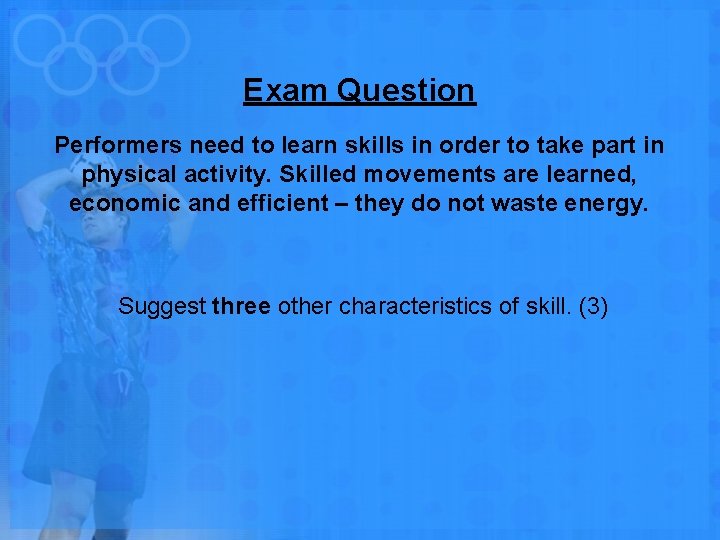 Exam Question

Performers need to learn skills in order to take part in physical activity. Skilled movements are learned, economic and efficient – they do not waste energy.

Suggest three other characteristics of skill. (3)